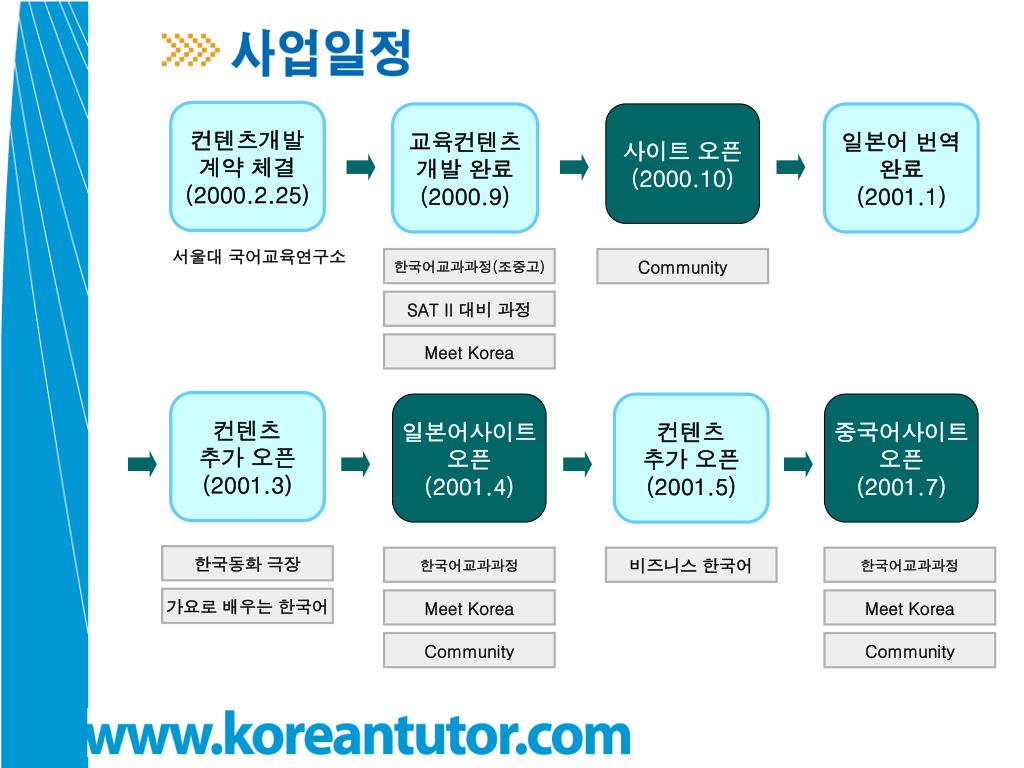 사업일정

컨텐츠개발 계약 체결 (2000.2.25)

서울대 국어교육연구소

교육컨텐츠 개발 완료 (2000.9)

한국어교과과정(초중고)

SAT II 대비 과정

Meet Korea

사이트 오픈 (2000.10)

Community

일본어 번역 완료 (2001.1)

컨텐츠 추가 오픈 (2001.3)

한국동화 극장

가요로 배우는 한국어

일본어사이트 오픈 (2001.4)

한국어교과과정

Meet Korea

Community

컨텐츠 추가 오픈 (2001.5)

비즈니스 한국어

중국어사이트 오픈 (2001.7)

한국어교과과정

Meet Korea

Community

www.koreantutor.com